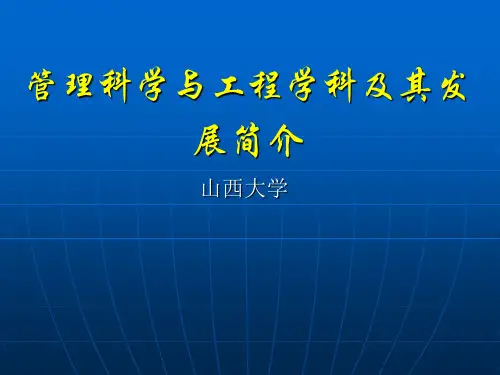 管理科学与工程学科及其发展简介

山西大学